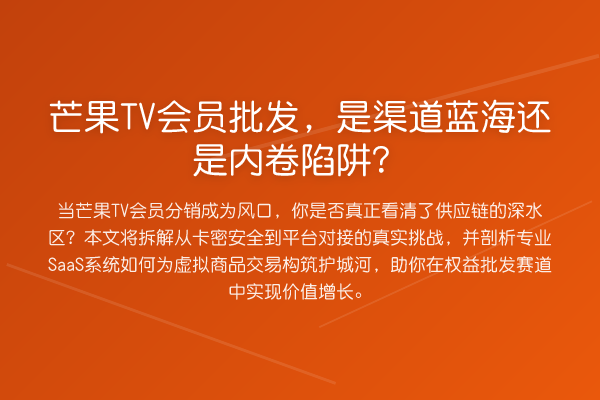 芒果TV会员批发，是渠道蓝海还是内卷陷阱？

当芒果TV会员分销成为风口，你是否真正看清了供应链的深水区？本文将拆解从卡密安全到平台对接的真实挑战，并剖析专业SaaS系统如何为虚拟商品交易构筑护城河，助你在权益批发赛道中实现价值增长。